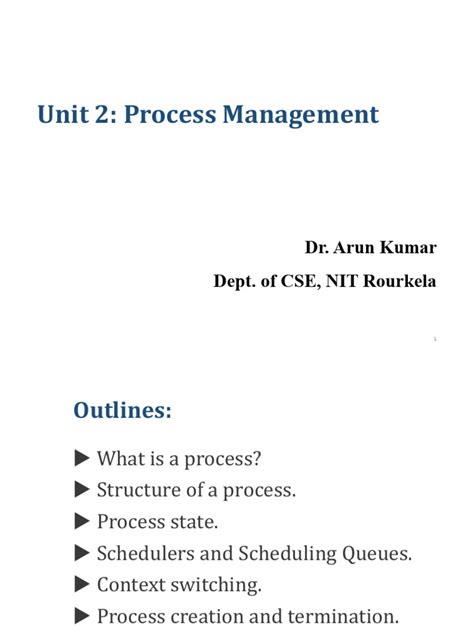 Unit 2: Process Management

Dr. Arun Kumar

Dept. of CSE, NIT Rourkela

1

Outlines:

▶ What is a process?
▶ Structure of a process.
▶ Process state.
▶ Schedulers and Scheduling Queues.
▶ Context switching.
▶ Process creation and termination.